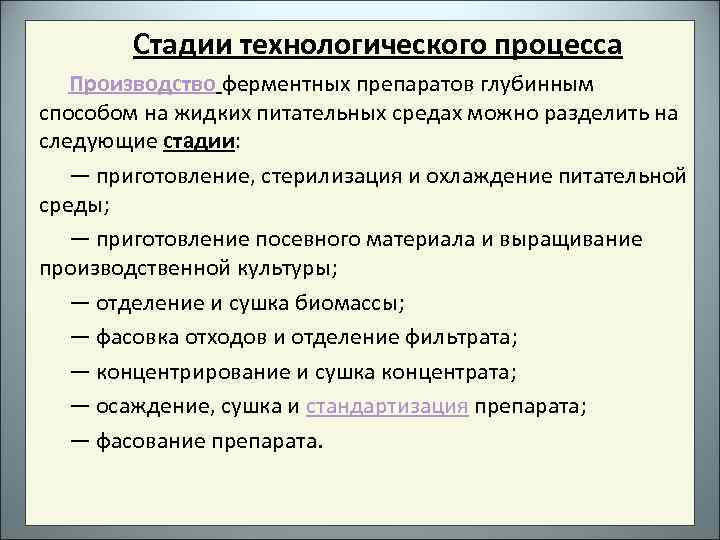 Стадии технологического процесса

Производство ферментных препаратов глубинным способом на жидких питательных средах можно разделить на следующие стадии:

— приготовление, стерилизация и охлаждение питательной среды;

— приготовление посевного материала и выращивание производственной культуры;

— отделение и сушка биомассы;

— фасовка отходов и отделение фильтрата;

— концентрирование и сушка концентрата;

— осаждение, сушка и стандартизация препарата;

— фасование препарата.